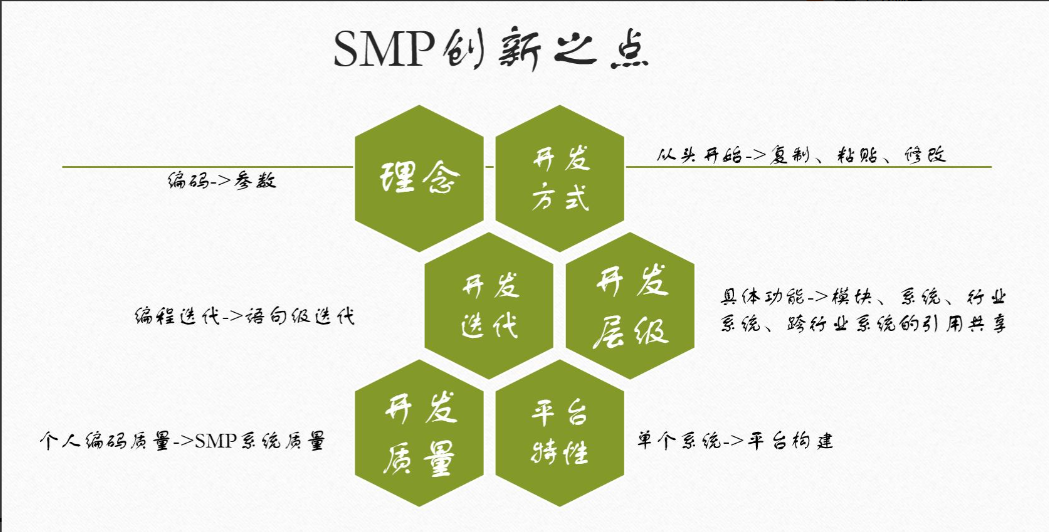 SMP创新之点

编码->参数

理念

开发方式

从头开始->复制、粘贴、修改

编程迭代->语句级迭代

开发迭代

开发层级

具体功能->模块、系统、行业系统、跨行业系统的引用共享

个人编码质量->SMP系统质量

开发质量

平台特性

单个系统->平台构建